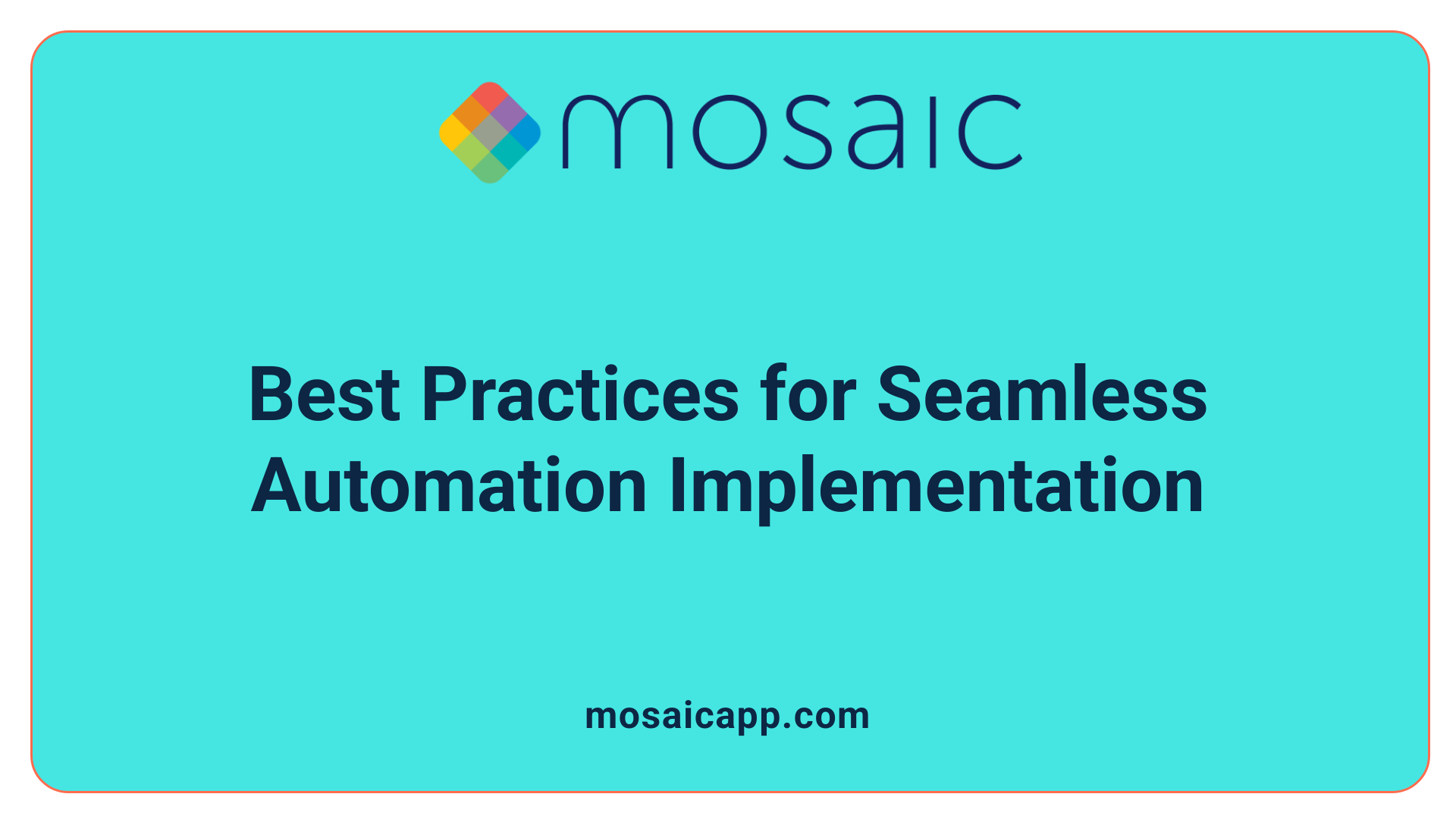 mosaic

Best Practices for Seamless Automation Implementation

mosaicapp.com